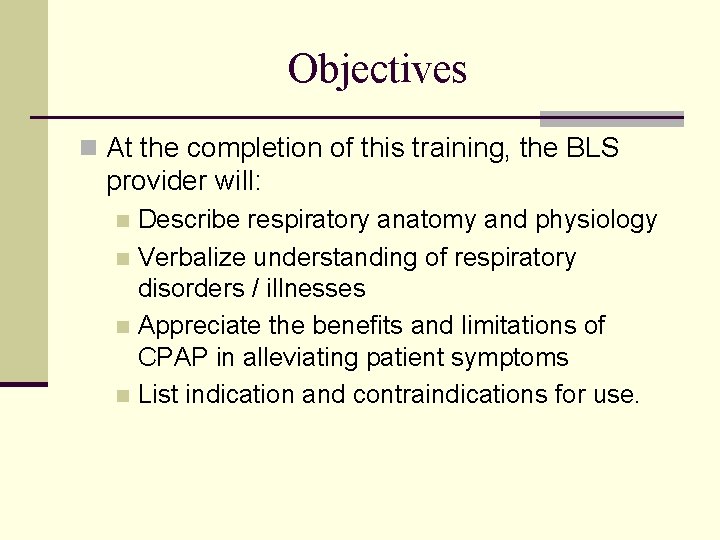 Objectives

At the completion of this training, the BLS provider will:

Describe respiratory anatomy and physiology

Verbalize understanding of respiratory disorders / illnesses

Appreciate the benefits and limitations of CPAP in alleviating patient symptoms

List indication and contraindications for use.